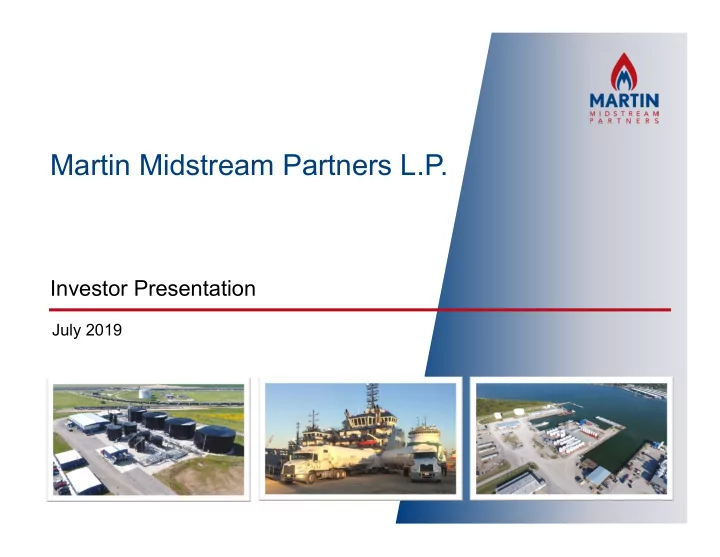 MARTIN
MIDSTREAM
PARTNERS

Martin Midstream Partners L.P.

Investor Presentation

July 2019